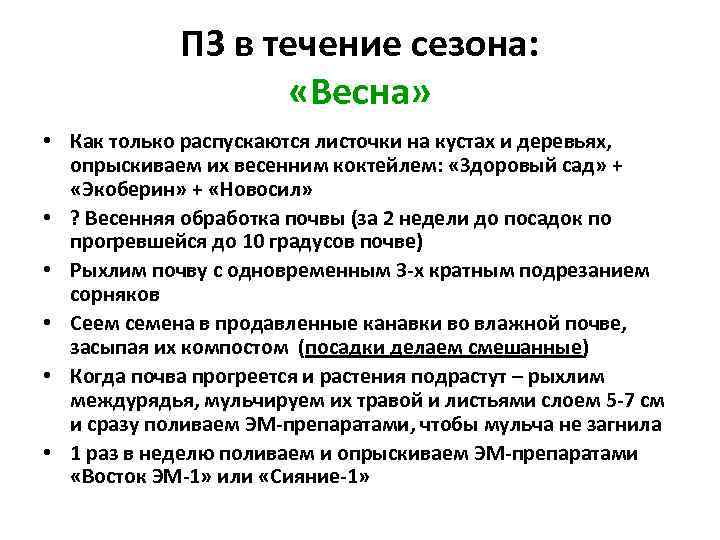 ПЗ в течение сезона:
«Весна»

• Как только распускаются листочки на кустах и деревьях, опрыскиваем их весенним коктейлем: «Здоровый сад» + «Экоберин» + «Новосил»
• ? Весенняя обработка почвы (за 2 недели до посадок по прогревшейся до 10 градусов почве)
• Рыхлим почву с одновременным 3-х кратным подрезанием сорняков
• Сеем семена в продавленные канавки во влажной почве, засыпая их компостом (посадки делаем смешанные)
• Когда почва прогреется и растения подрастут – рыхлим междурядья, мульчируем их травой и листьями слоем 5-7 см и сразу поливаем ЭМ-препаратами, чтобы мульча не загнила
• 1 раз в неделю поливаем и опрыскиваем ЭМ-препаратами «Восток ЭМ-1» или «Сияние-1»